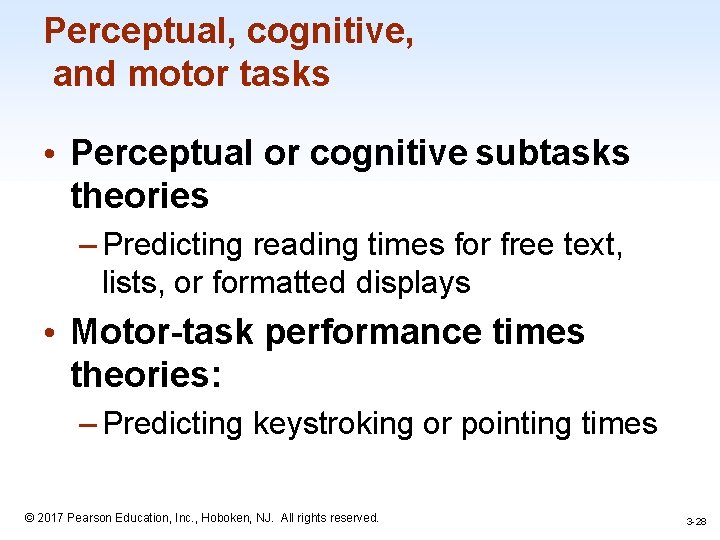 Perceptual, cognitive, and motor tasks

• Perceptual or cognitive subtasks theories

– Predicting reading times for free text, lists, or formatted displays

• Motor-task performance times theories:

– Predicting keystroking or pointing times

© 2017 Pearson Education, Inc., Hoboken, NJ. All rights reserved.

3-28